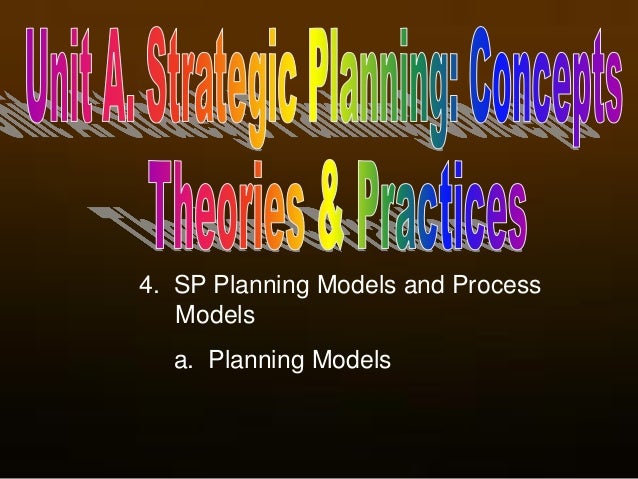 Unit A. Strategic Planning: Concepts Theories & Practices

4. SP Planning Models and Process Models

a. Planning Models